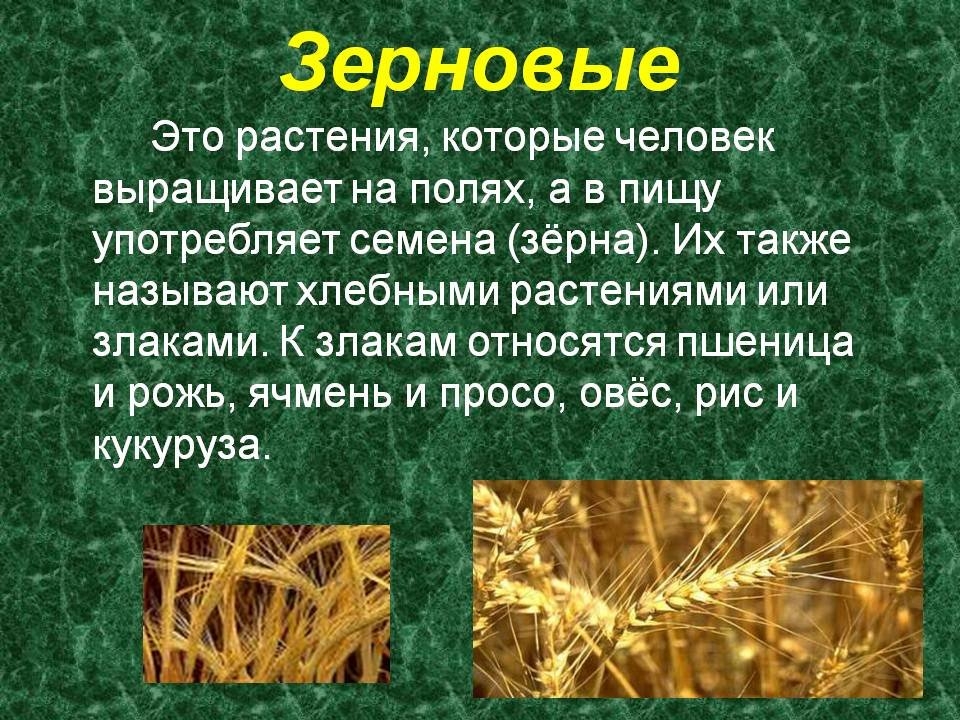 Зерновые

Это растения, которые человек выращивает на полях, а в пищу употребляет семена (зёрна). Их также называют хлебными растениями или злаками. К злакам относятся пшеница и рожь, ячмень и просо, овёс, рис и кукуруза.